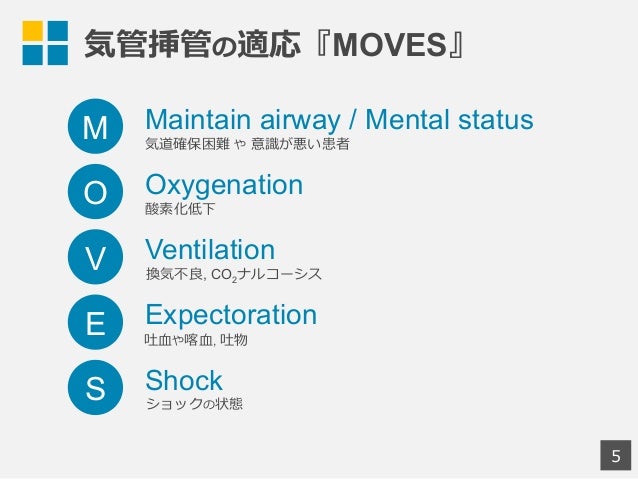 気管挿管の適応『MOVES』

M Maintain airway / Mental status
気道確保困難 や 意識が悪い患者

O Oxygenation
酸素化低下

V Ventilation
換気不良, $CO_2$ナルコーシス

E Expectoration
吐血や喀血, 吐物

S Shock
ショックの状態

5